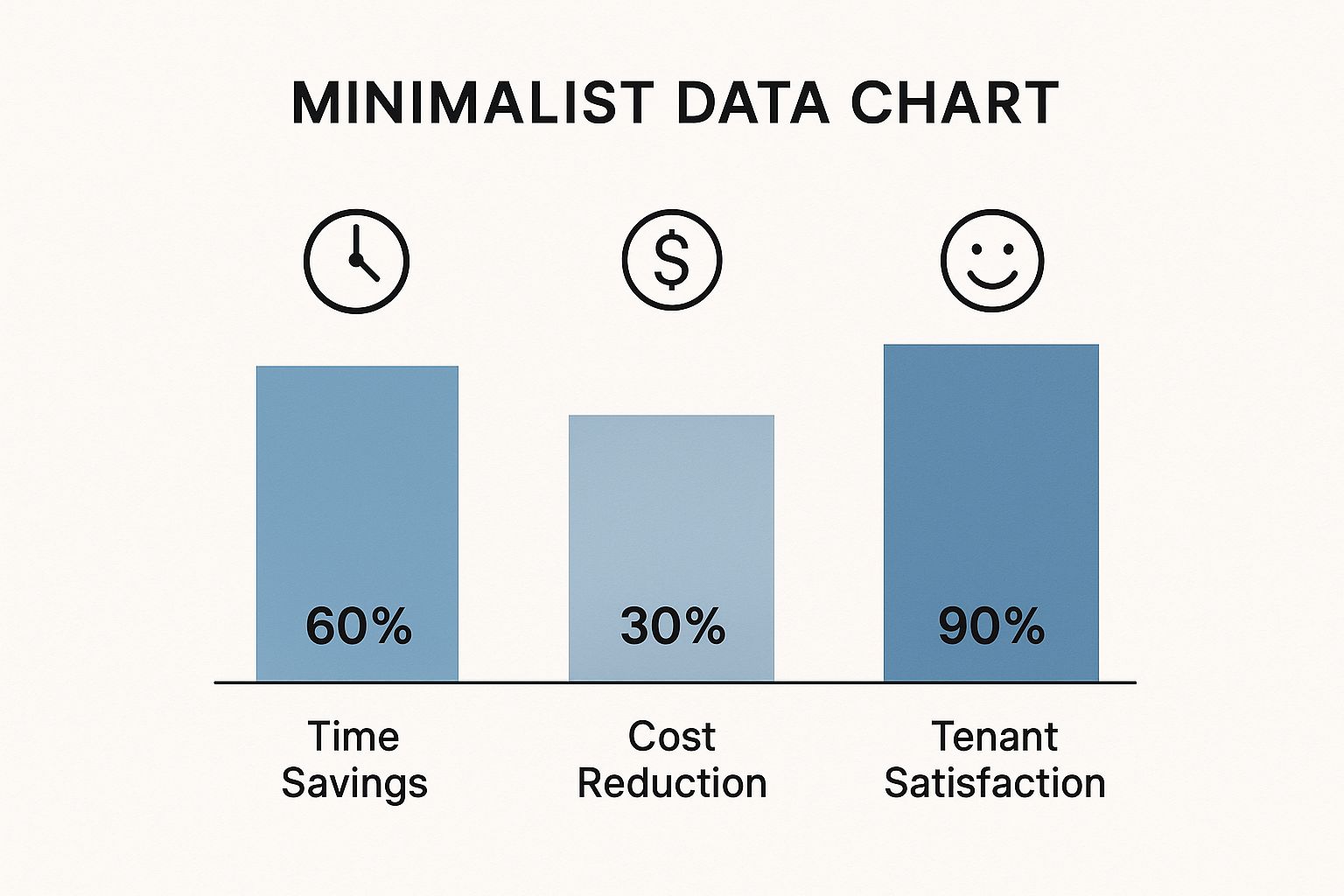 MINIMALIST DATA CHART

$

60%

30%

90%

Time Savings

Cost Reduction

Tenant Satisfaction